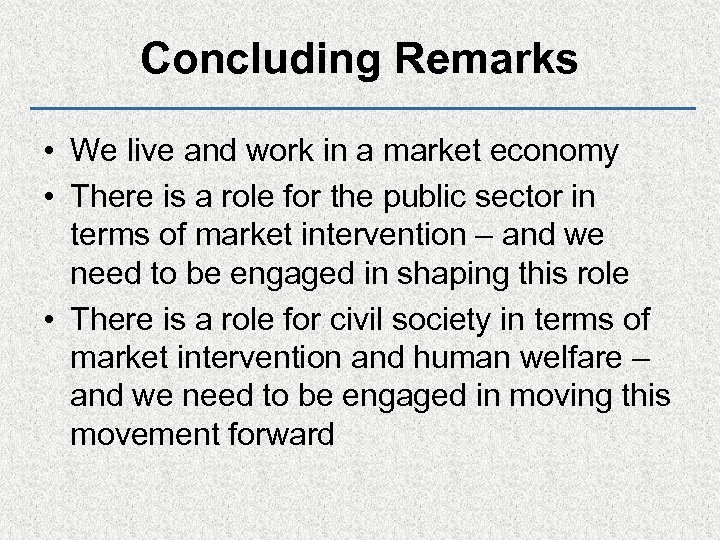 Concluding Remarks

• We live and work in a market economy
• There is a role for the public sector in terms of market intervention – and we need to be engaged in shaping this role
• There is a role for civil society in terms of market intervention and human welfare – and we need to be engaged in moving this movement forward